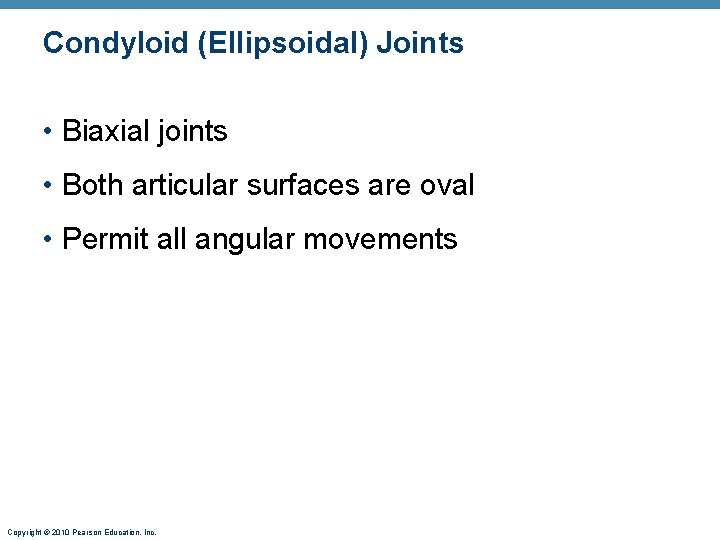 Condyloid (Ellipsoidal) Joints

• Biaxial joints

• Both articular surfaces are oval

• Permit all angular movements

Copyright © 2010 Pearson Education, Inc.